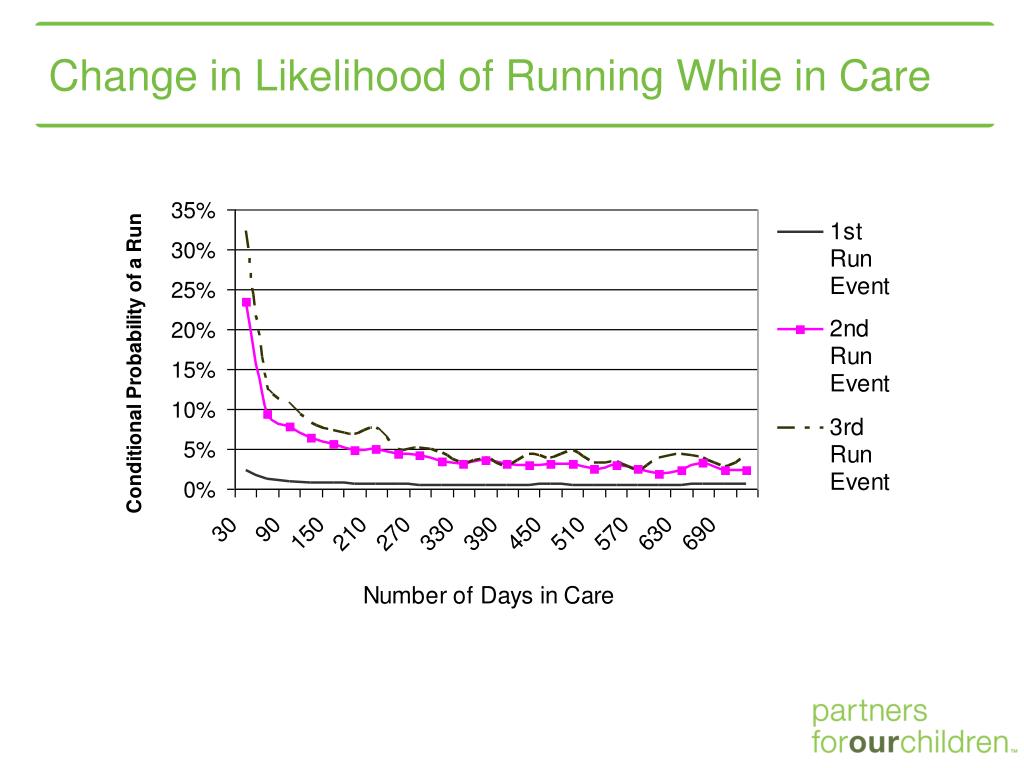 Change in Likelihood of Running While in Care

Conditional Probability of a Run

35%
30%
25%
20%
15%
10%
5%
0%

30 90 150 210 270 330 390 450 510 570 630 690

Number of Days in Care

1st Run Event
2nd Run Event
3rd Run Event

partners
forourchildren™